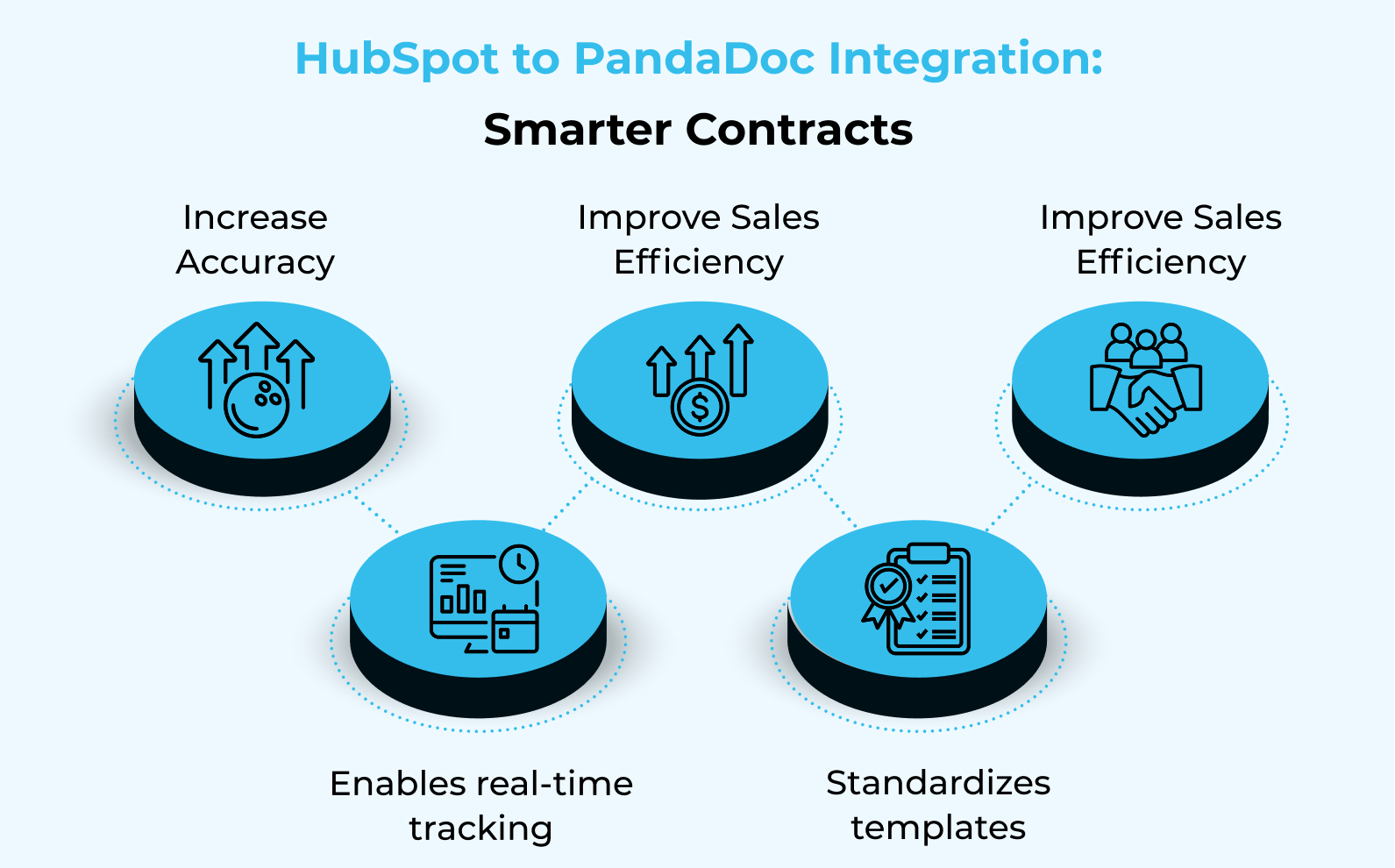 HubSpot to PandaDoc Integration:
Smarter Contracts

Increase Accuracy

Improve Sales Efficiency

Improve Sales Efficiency

Enables real-time tracking

Standardizes templates